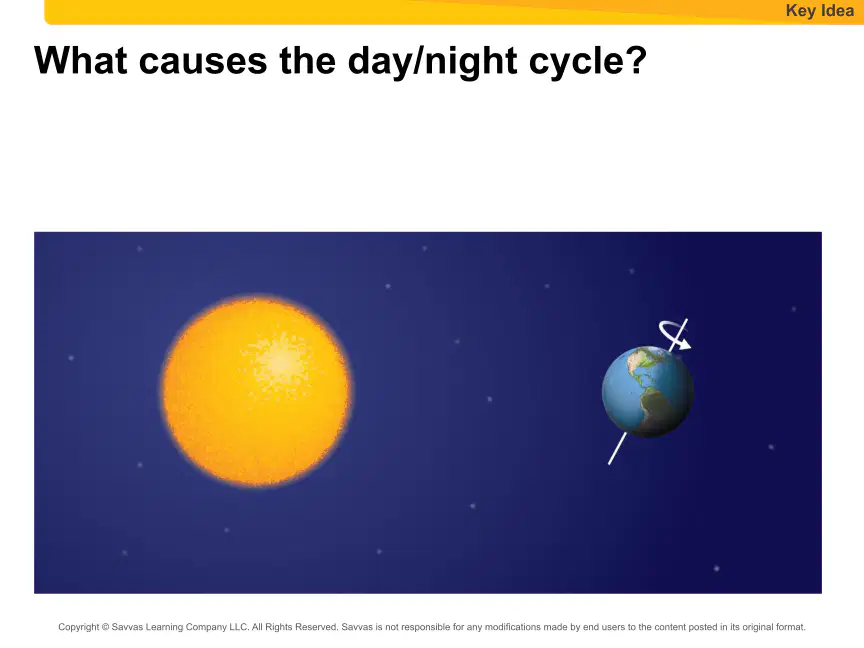 Key Idea

What causes the day/night cycle?

Copyright © Savvas Learning Company LLC. All Rights Reserved. Savvas is not responsible for any modifications made by end users to the content posted in its original format.